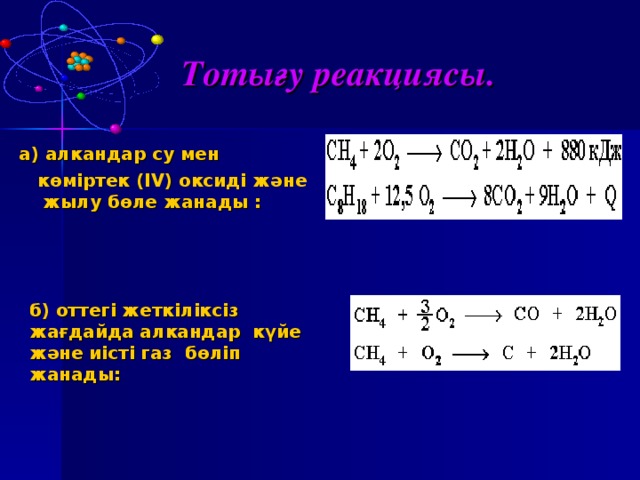 Тотығу реакциясы.

а) алкандар су мен көміртек (IV) оксиді және жылу бөле жанады :

$CH_4 + 2O_2 \longrightarrow CO_2 + 2H_2O + 880$ кДж
$C_8H_{18} + 12,5\ O_2 \longrightarrow 8CO_2 + 9H_2O + Q$

б) оттегі жеткіліксіз жағдайда алкандар күйе және иісті газ бөліп жанады:

$CH_4 + \frac{3}{2}O_2 \longrightarrow CO + 2H_2O$
$CH_4 + O_2 \longrightarrow C + 2H_2O$